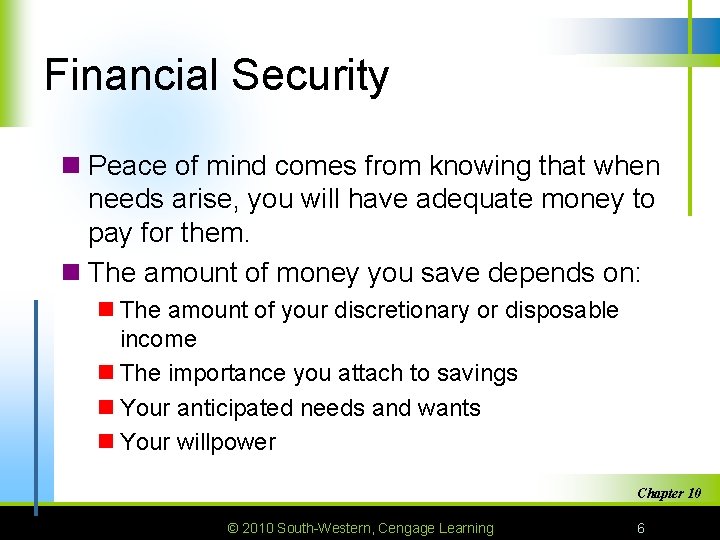 Financial Security

Peace of mind comes from knowing that when needs arise, you will have adequate money to pay for them.

The amount of money you save depends on:

The amount of your discretionary or disposable income

The importance you attach to savings

Your anticipated needs and wants

Your willpower

Chapter 10

© 2010 South-Western, Cengage Learning

6